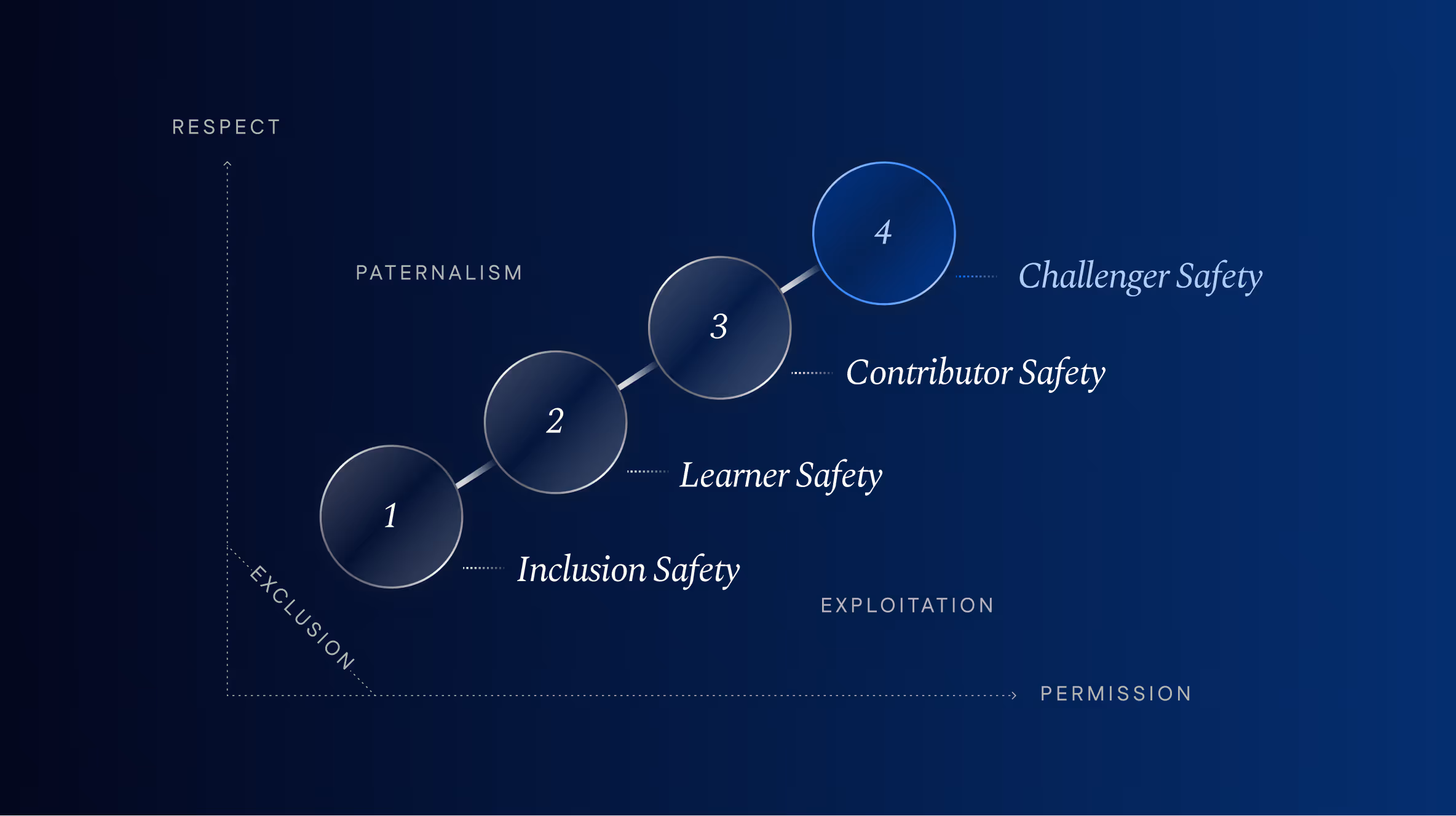 RESPECT

PATERNALISM

4

Challenger Safety

3

Contributor Safety

2

Learner Safety

1

Inclusion Safety

EXCLUSION

EXPLOITATION

PERMISSION